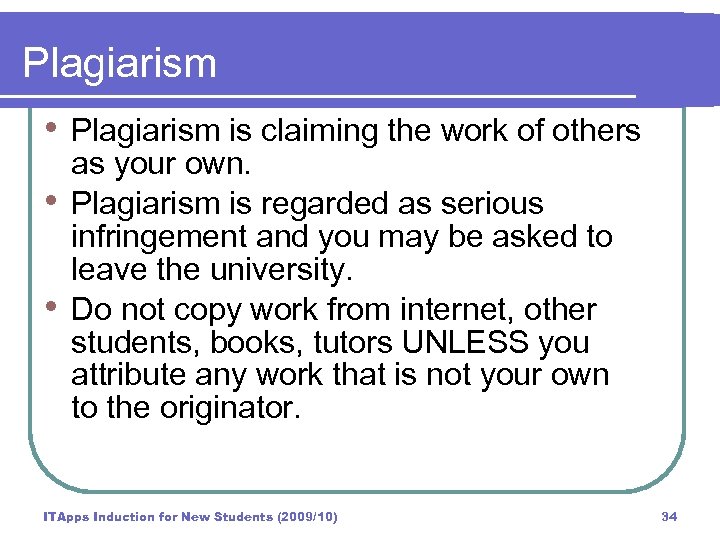 Plagiarism

• Plagiarism is claiming the work of others as your own.
• Plagiarism is regarded as serious infringement and you may be asked to leave the university.
• Do not copy work from internet, other students, books, tutors UNLESS you attribute any work that is not your own to the originator.

ITApps Induction for New Students (2009/10)

34